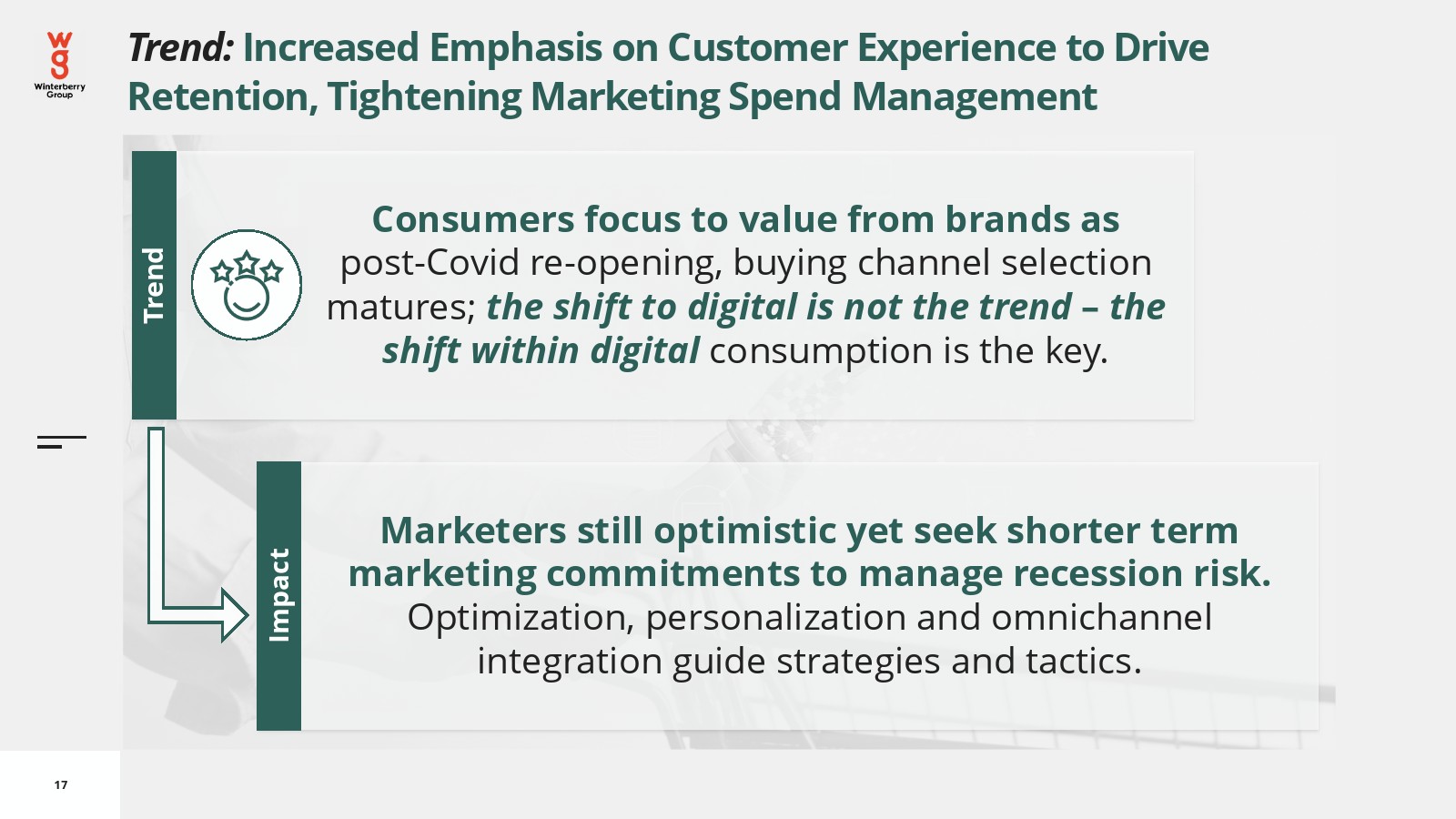 wg
Winterberry Group

Trend: Increased Emphasis on Customer Experience to Drive Retention, Tightening Marketing Spend Management

Trend

Consumers focus to value from brands as post-Covid re-opening, buying channel selection matures; the shift to digital is not the trend – the shift within digital consumption is the key.

Impact

Marketers still optimistic yet seek shorter term marketing commitments to manage recession risk. Optimization, personalization and omnichannel integration guide strategies and tactics.

17